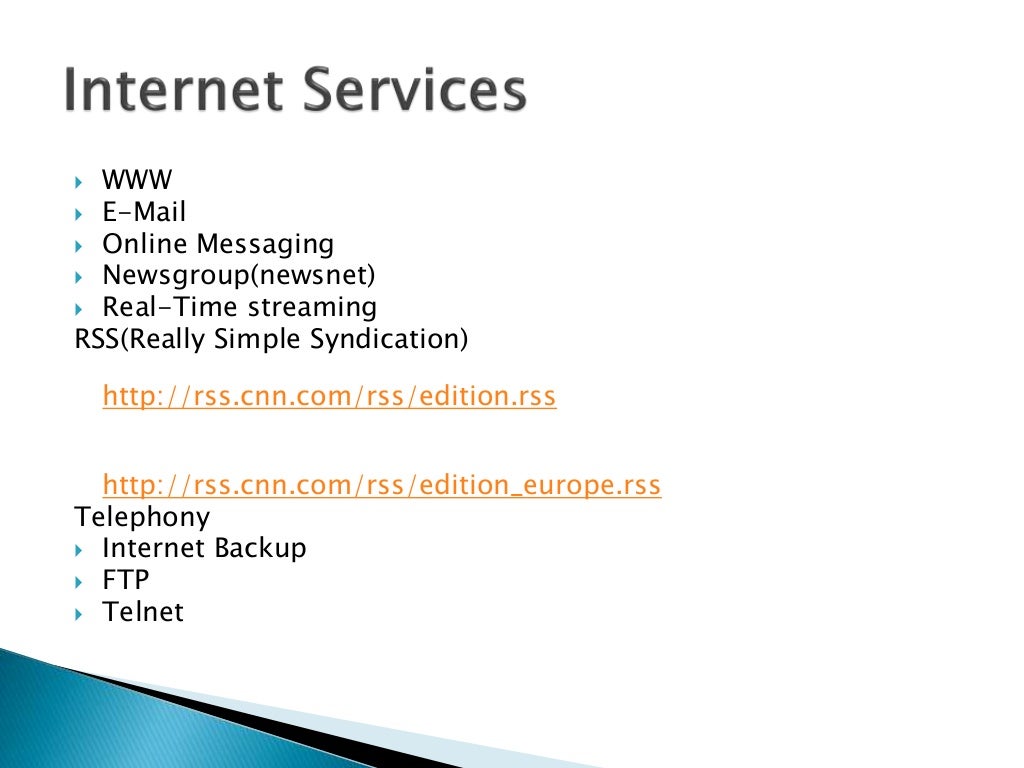 Internet Services

WWW
E-Mail
Online Messaging
Newsgroup(newsnet)
Real-Time streaming
RSS(Really Simple Syndication)

http://rss.cnn.com/rss/edition.rss

http://rss.cnn.com/rss/edition_europe.rss
Telephony
Internet Backup
FTP
Telnet